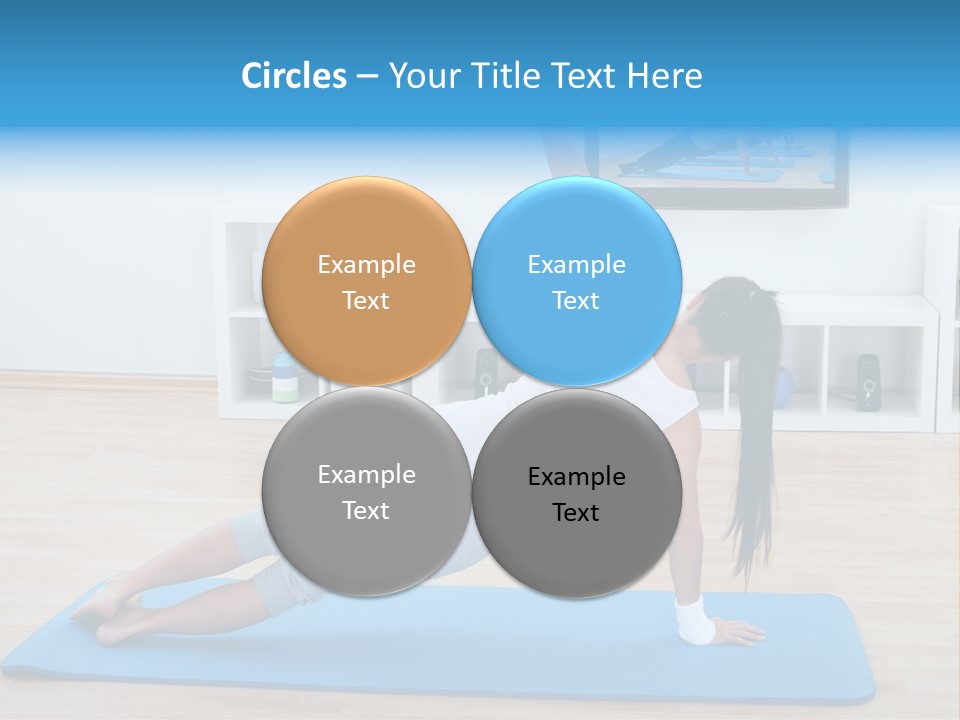 Circles – Your Title Text Here

Example Text

Example Text

Example Text

Example Text